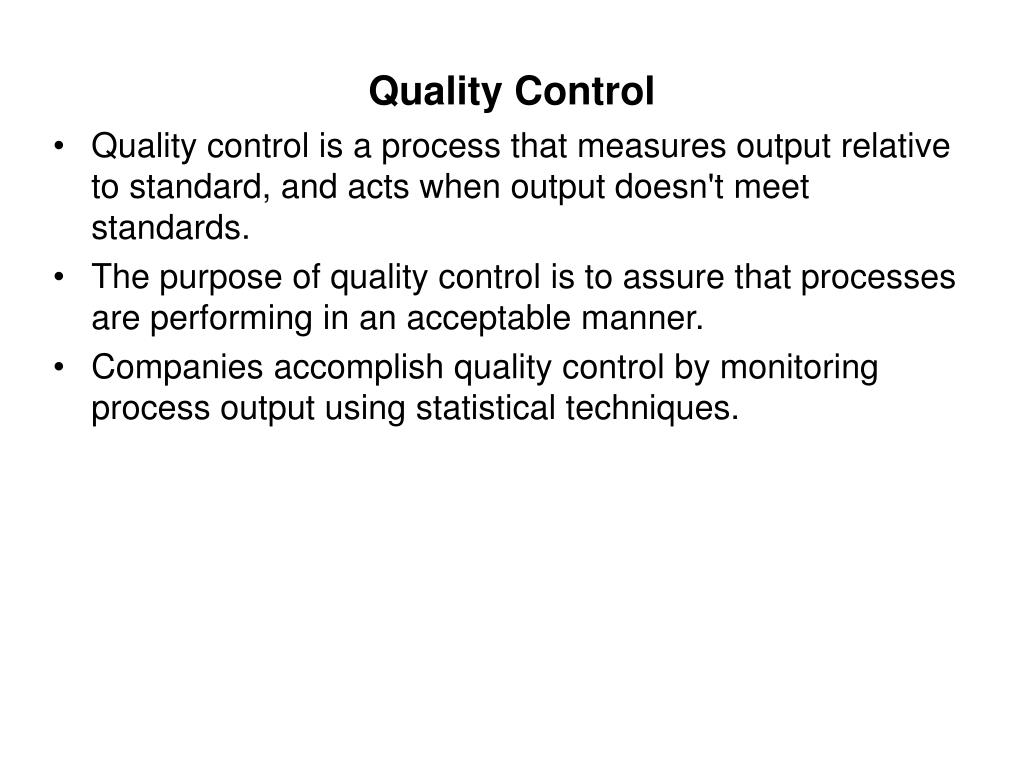 Quality Control

• Quality control is a process that measures output relative to standard, and acts when output doesn't meet standards.
• The purpose of quality control is to assure that processes are performing in an acceptable manner.
• Companies accomplish quality control by monitoring process output using statistical techniques.